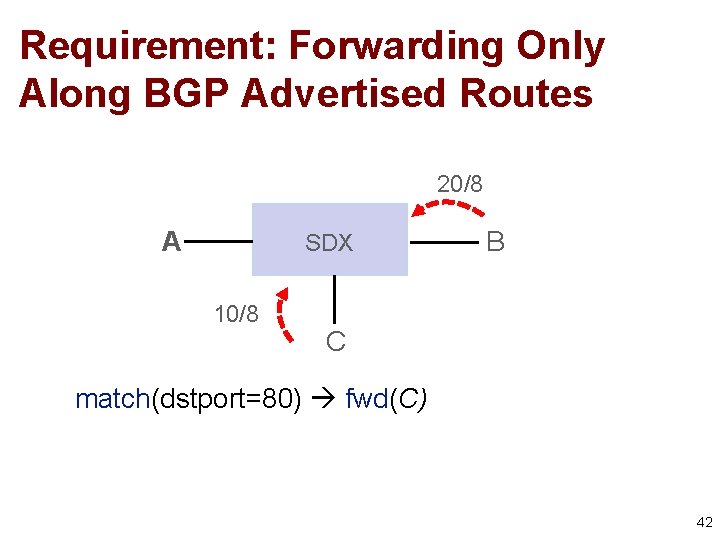 Requirement: Forwarding Only Along BGP Advertised Routes

20/8

A

SDX

B

10/8

C

match(dstport=80) → fwd(C)

42